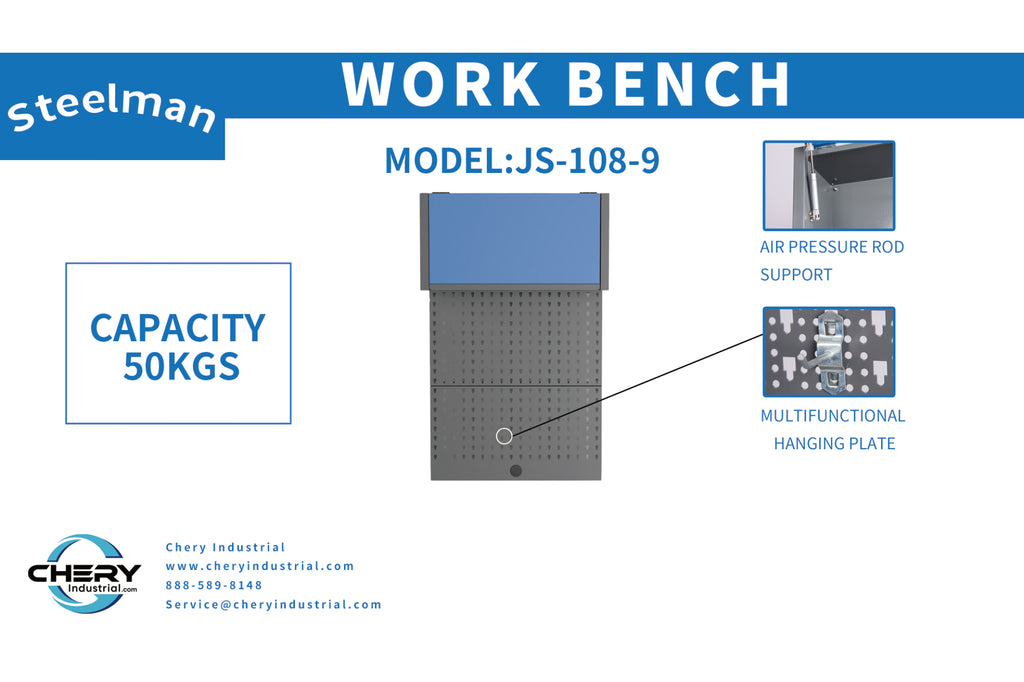 Steelman

WORK BENCH

MODEL:JS-108-9

CAPACITY 50KGS

AIR PRESSURE ROD SUPPORT

MULTIFUNCTIONAL HANGING PLATE

CHERY Industrial.com

Chery Industrial
www.cheryindustrial.com
888-589-8148
Service@cheryindustrial.com